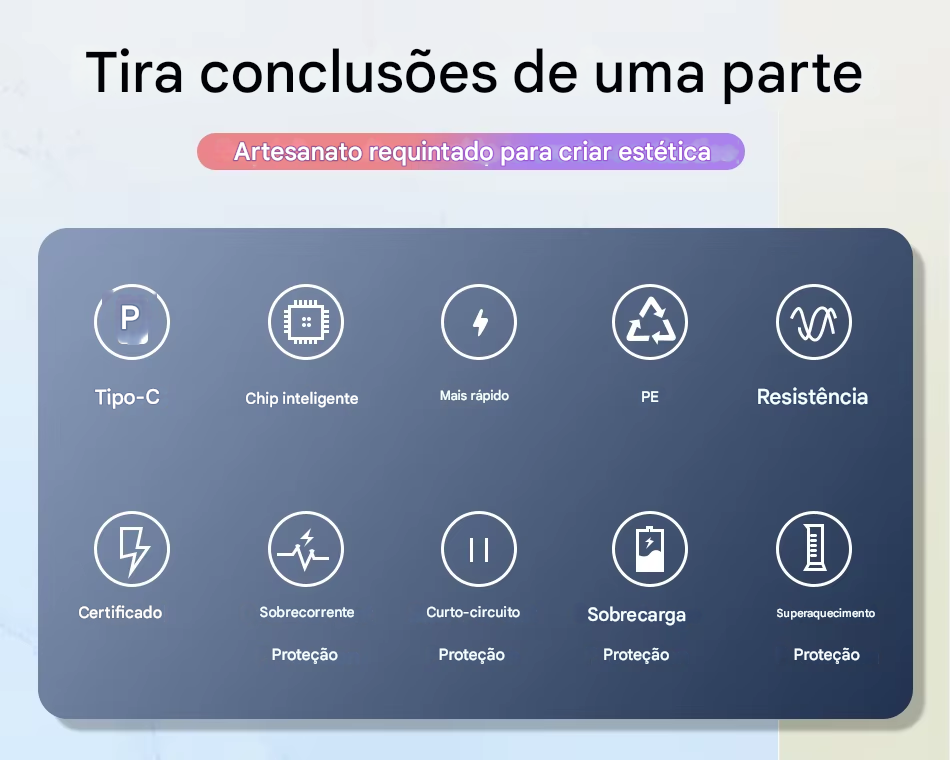 Tira conclusões de uma parte

Artesanato requintado para criar estética

P

Tipo-C

Chip inteligente

Mais rápido

PE

Resistência

Certificado

Sobrecorrente

Proteção

Curto-circuito

Proteção

Sobrecarga

Proteção

Superaquecimento

Proteção